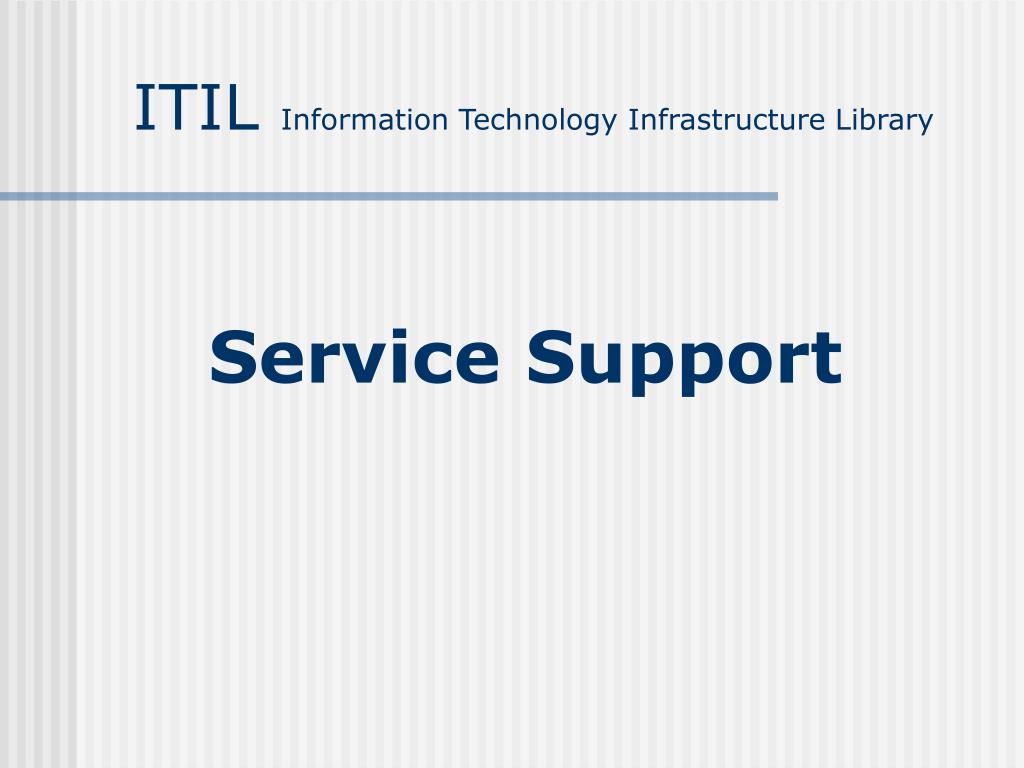 ITIL Information Technology Infrastructure Library

Service Support